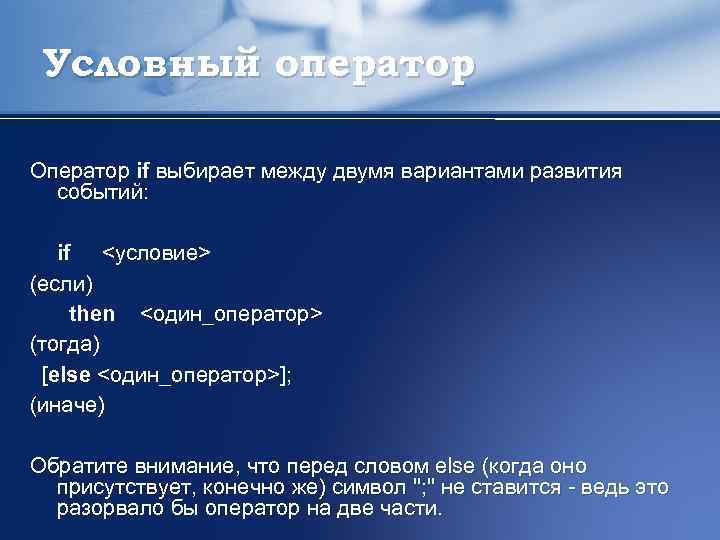 Условный оператор

Оператор if выбирает между двумя вариантами развития событий:

if <условие>
(если)
then <один_оператор>
(тогда)
[else <один_оператор>];
(иначе)

Обратите внимание, что перед словом else (когда оно присутствует, конечно же) символ ";" не ставится - ведь это разорвало бы оператор на две части.